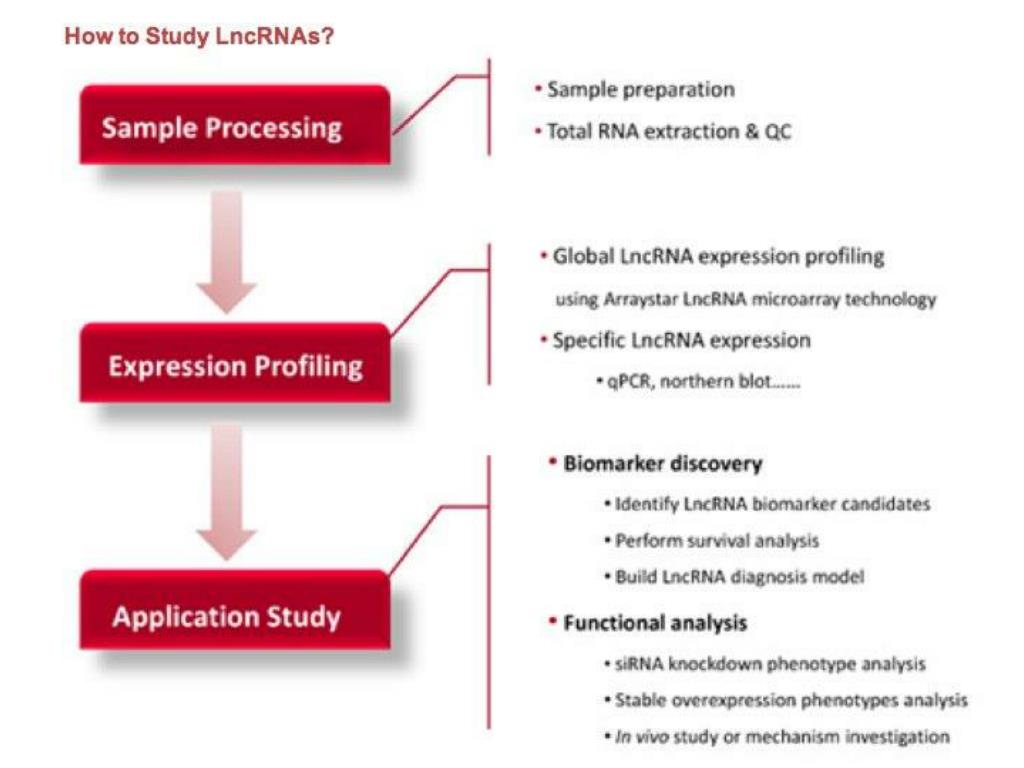 How to Study LncRNAs?

Sample Processing

• Sample preparation
• Total RNA extraction & QC

Expression Profiling

• Global LncRNA expression profiling
using Arraystar LncRNA microarray technology
• Specific LncRNA expression
• qPCR, northern blot......

Application Study

• Biomarker discovery
• Identify LncRNA biomarker candidates
• Perform survival analysis
• Build LncRNA diagnosis model
• Functional analysis
• siRNA knockdown phenotype analysis
• Stable overexpression phenotypes analysis
• In vivo study or mechanism investigation